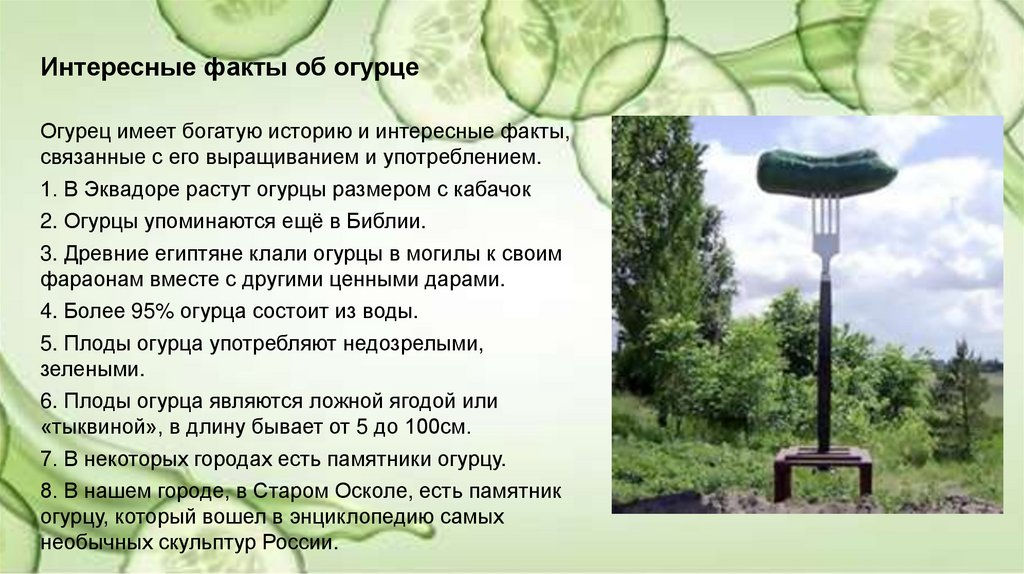 Интересные факты об огурце

Огурец имеет богатую историю и интересные факты, связанные с его выращиванием и употреблением.

1. В Эквадоре растут огурцы размером с кабачок

2. Огурцы упоминаются ещё в Библии.

3. Древние египтяне клали огурцы в могилы к своим фараонам вместе с другими ценными дарами.

4. Более 95% огурца состоит из воды.

5. Плоды огурца употребляют недозрелыми, зелеными.

6. Плоды огурца являются ложной ягодой или «тыквиной», в длину бывает от 5 до 100см.

7. В некоторых городах есть памятники огурцу.

8. В нашем городе, в Старом Осколе, есть памятник огурцу, который вошел в энциклопедию самых необычных скульптур России.